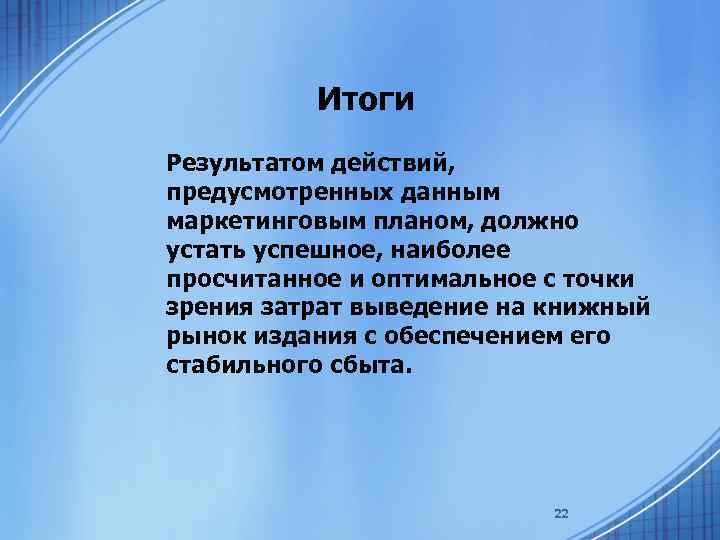 Итоги

Результатом действий, предусмотренных данным маркетинговым планом, должно устать успешное, наиболее просчитанное и оптимальное с точки зрения затрат выведение на книжный рынок издания с обеспечением его стабильного сбыта.

22